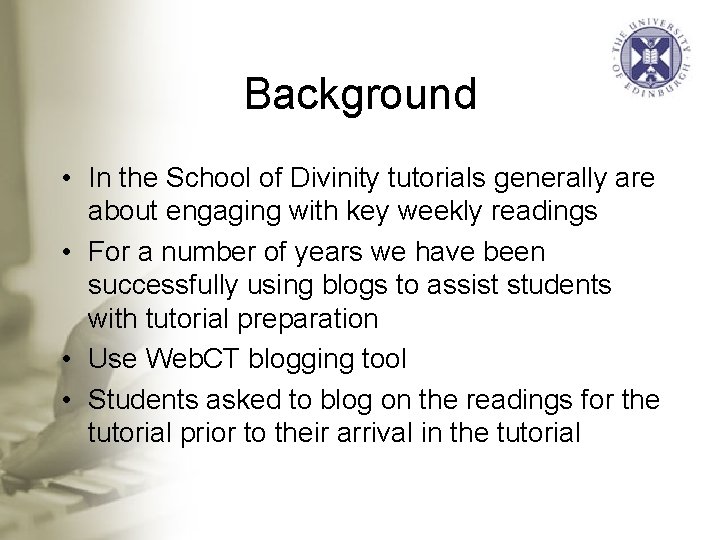 THE UNIVERSITY OF EDINBURGH

Background

• In the School of Divinity tutorials generally are about engaging with key weekly readings
• For a number of years we have been successfully using blogs to assist students with tutorial preparation
• Use WebCT blogging tool
• Students asked to blog on the readings for the tutorial prior to their arrival in the tutorial